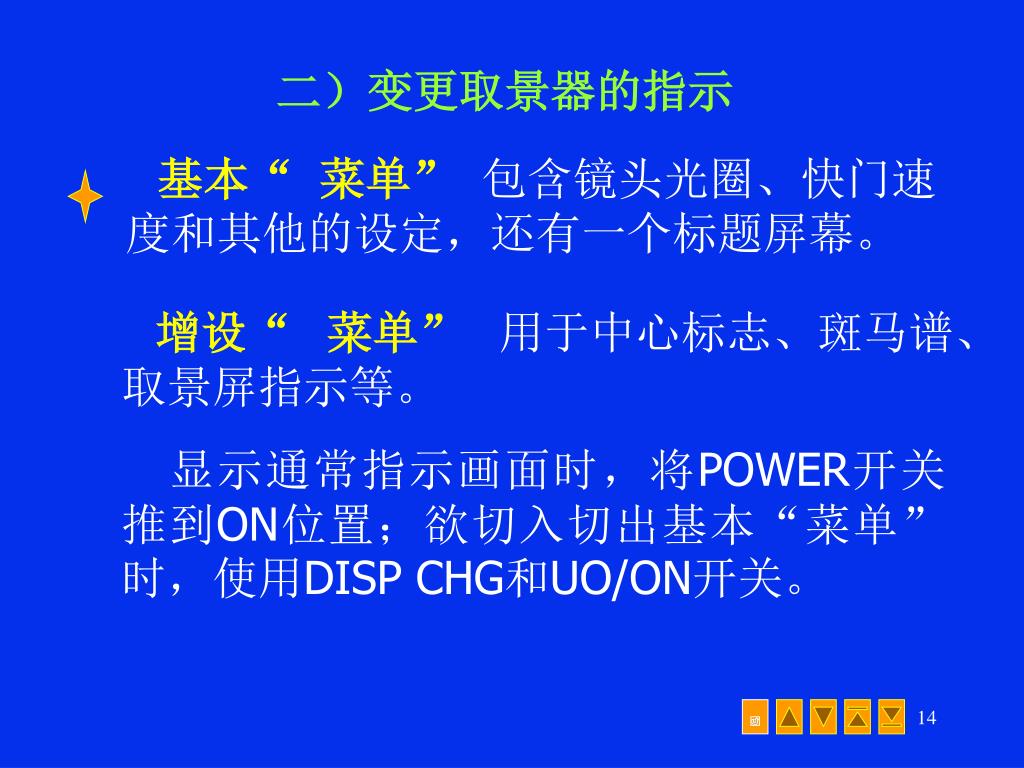 二）变更取景器的指示

基本“ 菜单” 包含镜头光圈、快门速度和其他的设定，还有一个标题屏幕。

增设“ 菜单” 用于中心标志、斑马谱、取景屏指示等。

显示通常指示画面时，将POWER开关推到ON位置；欲切入切出基本“菜单”时，使用DISP CHG和UO/ON开关。

14